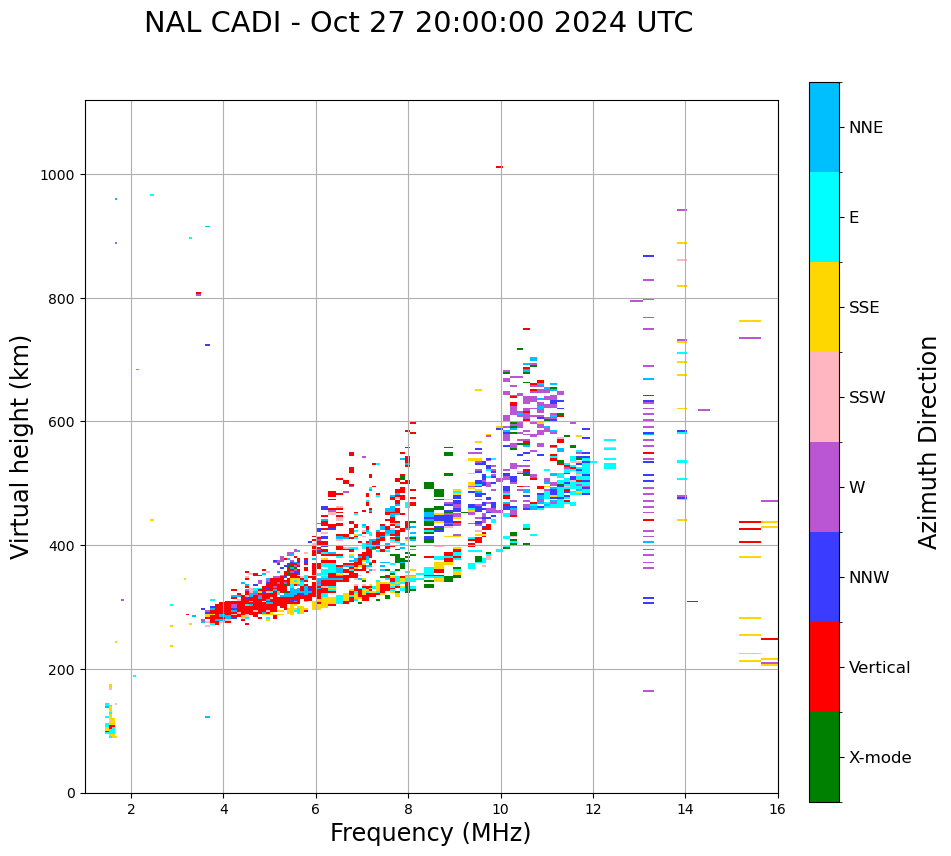 NAL CADI - Oct 27 20:00:00 2024 UTC

Virtual height (km)

1000
800
600
400
200
0

2
4
6
8
10
12
14
16

Frequency (MHz)

NNE
E
SSE
SSW
W
NNW
Vertical
X-mode

Azimuth Direction